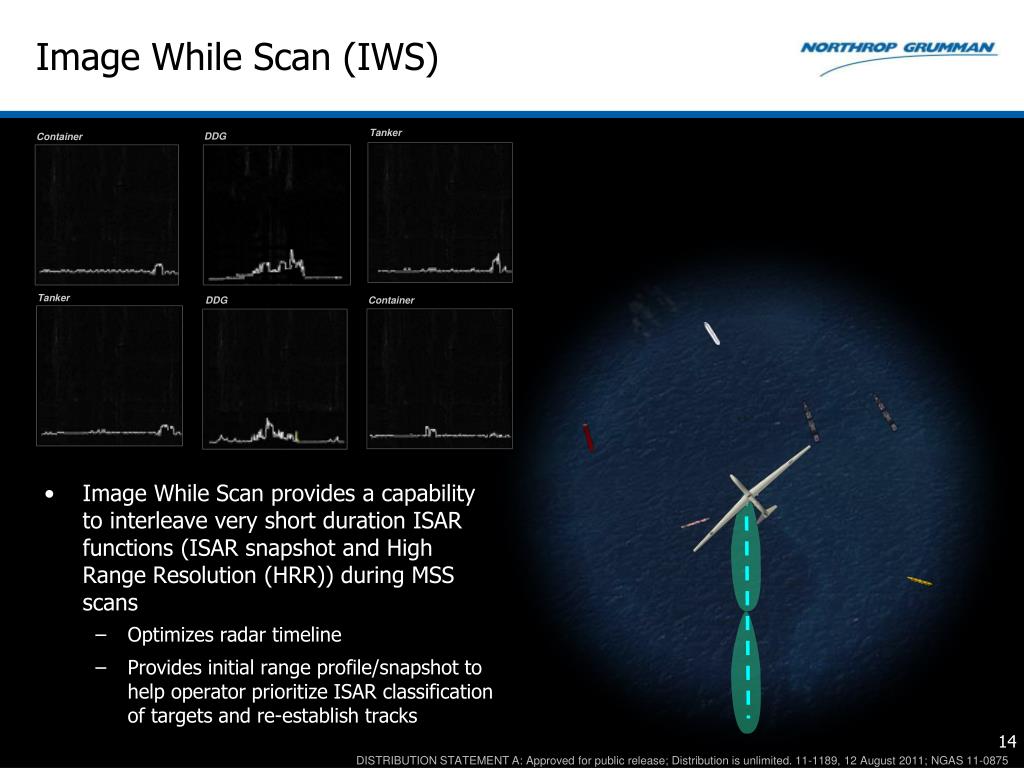 Image While Scan (IWS)

NORTHROP GRUMMAN

Container

DDG

Tanker

Tanker

DDG

Container

• Image While Scan provides a capability to interleave very short duration ISAR functions (ISAR snapshot and High Range Resolution (HRR)) during MSS scans

– Optimizes radar timeline

– Provides initial range profile/snapshot to help operator prioritize ISAR classification of targets and re-establish tracks

14

DISTRIBUTION STATEMENT A: Approved for public release; Distribution is unlimited. 11-1189, 12 August 2011; NGAS 11-0875